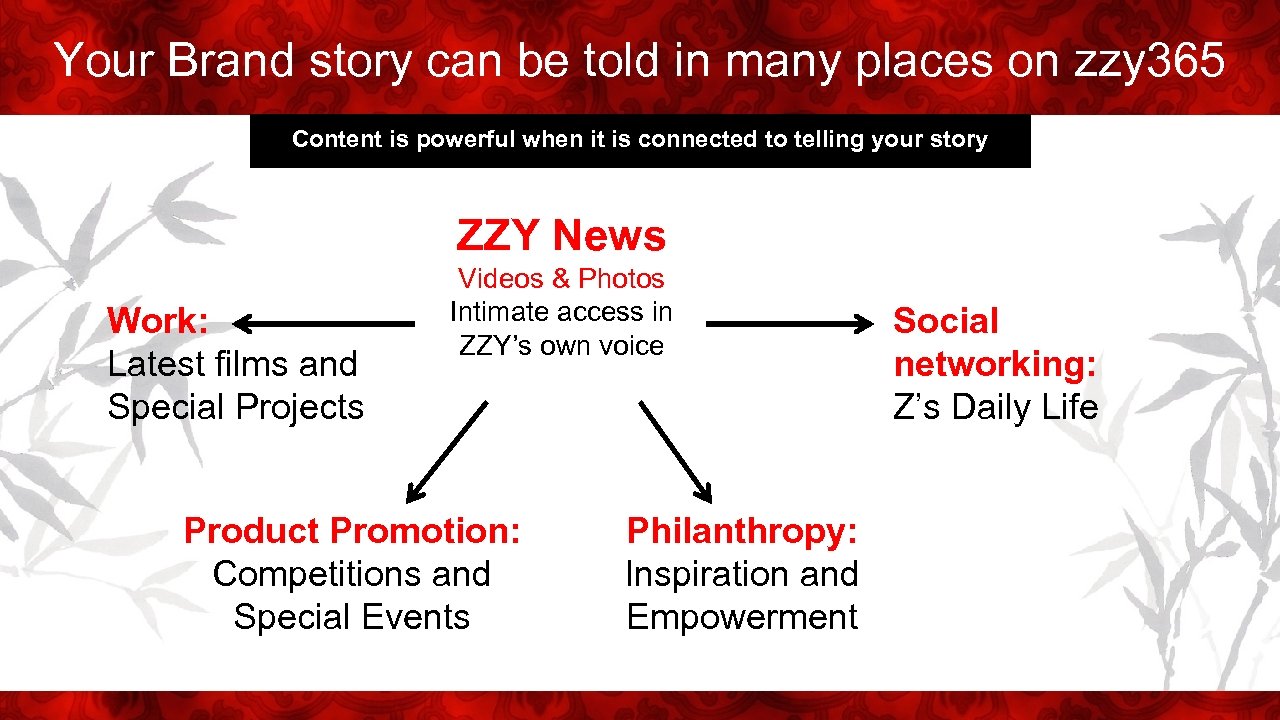 Your Brand story can be told in many places on zzy365

Content is powerful when it is connected to telling your story

ZZY News
Videos & Photos
Intimate access in ZZY's own voice

Work:
Latest films and Special Projects

Social networking:
Z's Daily Life

Product Promotion:
Competitions and Special Events

Philanthropy:
Inspiration and Empowerment